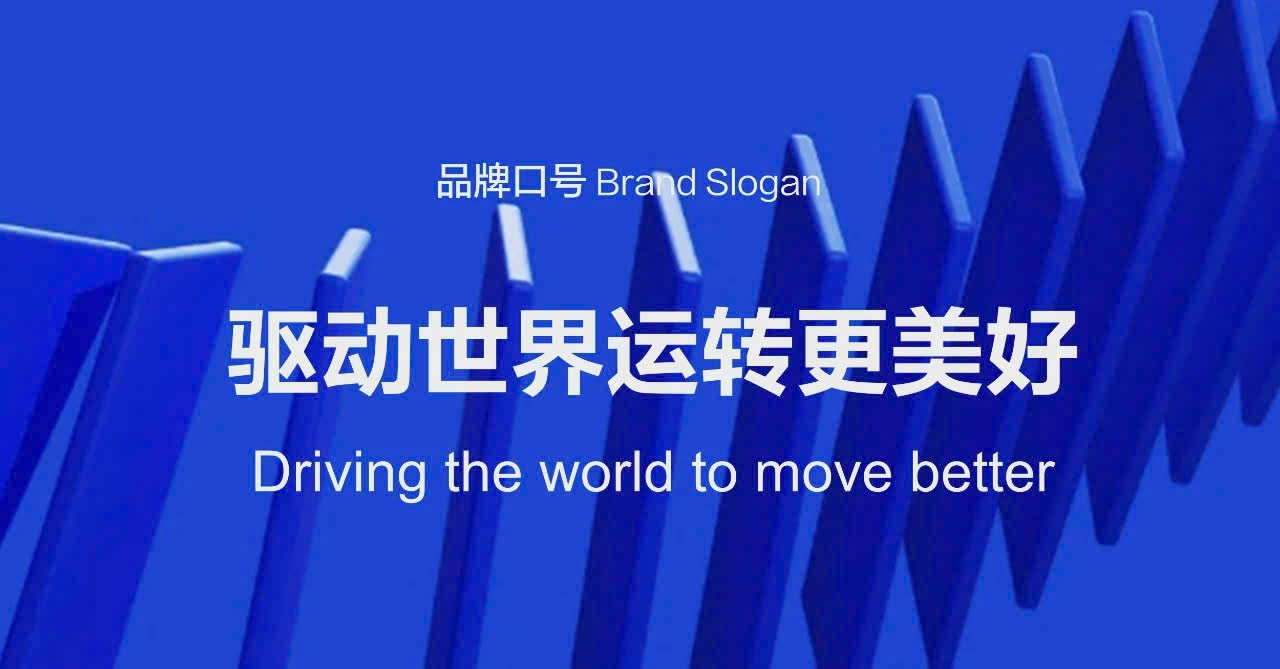 品牌口号 Brand Slogan

驱动世界运转更美好

Driving the world to move better